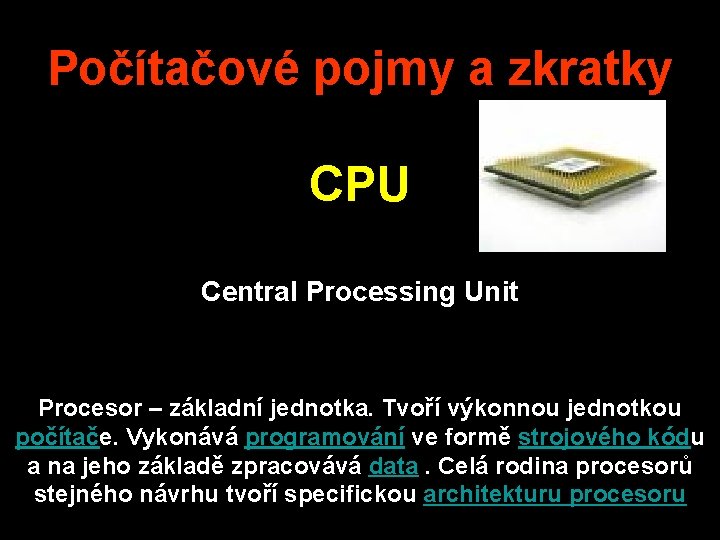 Počítačové pojmy a zkratky

CPU

Central Processing Unit

Procesor – základní jednotka. Tvoří výkonnou jednotkou počítače. Vykonává programování ve formě strojového kódu a na jeho základě zpracovává data . Celá rodina procesorů stejného návrhu tvoří specifickou architekturu procesoru